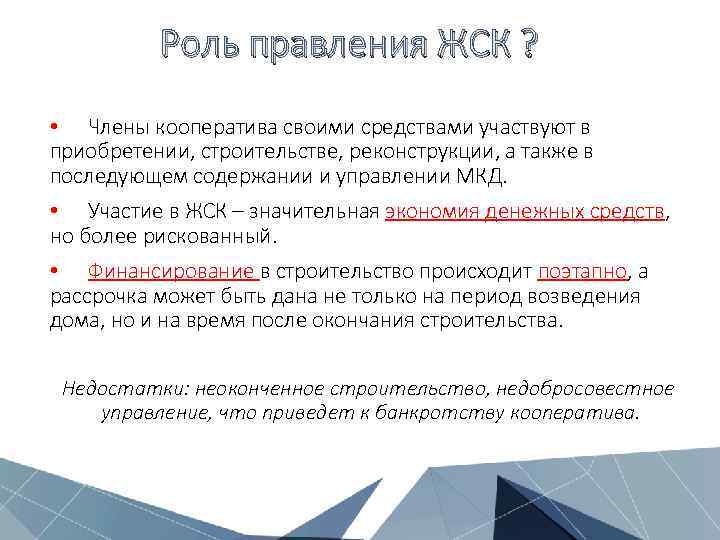 Роль правления ЖСК ?

• Члены кооператива своими средствами участвуют в приобретении, строительстве, реконструкции, а также в последующем содержании и управлении МКД.

• Участие в ЖСК – значительная экономия денежных средств, но более рискованный.

• Финансирование в строительство происходит поэтапно, а рассрочка может быть дана не только на период возведения дома, но и на время после окончания строительства.

Недостатки: неоконченное строительство, недобросовестное управление, что приведет к банкротству кооператива.